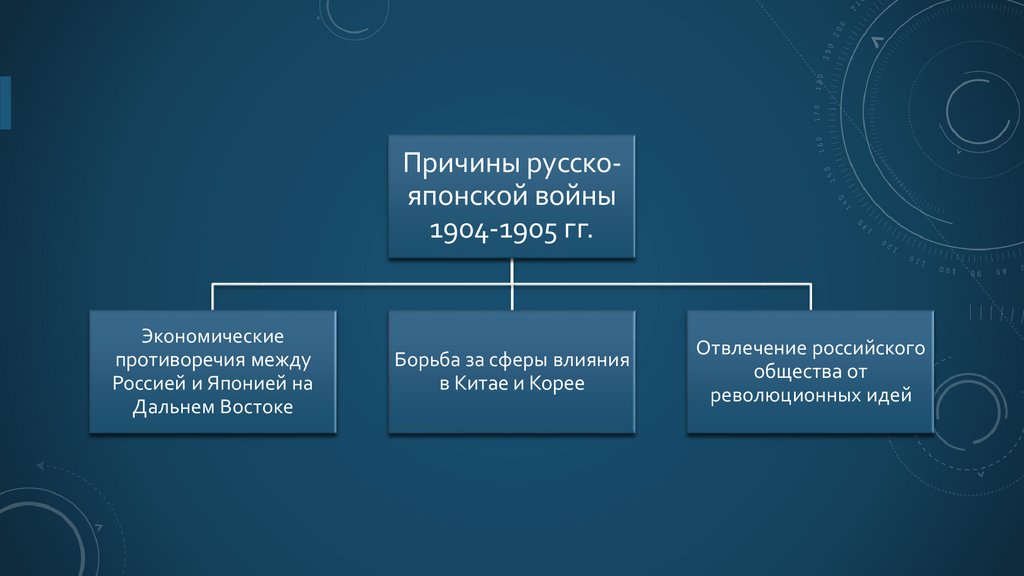 Причины русско-японской войны 1904-1905 гг.

Экономические противоречия между Россией и Японией на Дальнем Востоке

Борьба за сферы влияния в Китае и Корее

Отвлечение российского общества от революционных идей